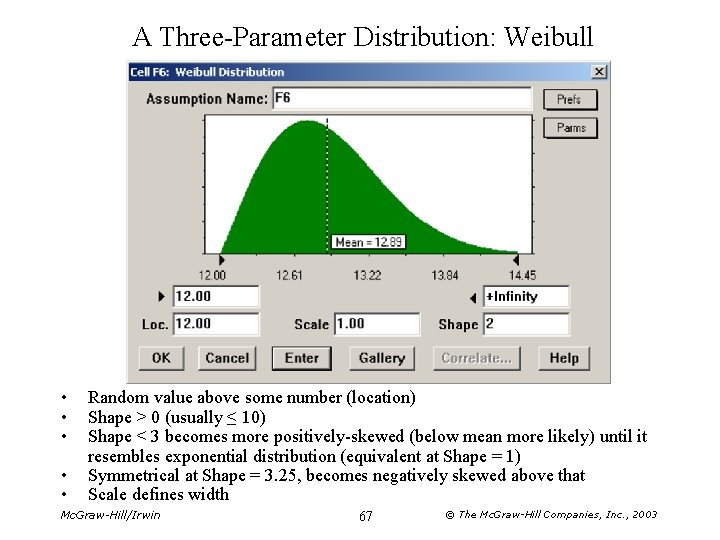 A Three-Parameter Distribution: Weibull

Cell F6: Weibull Distribution

Assumption Name: F6

Prefs

Parms

Mean = 12.89

12.00 12.61 13.22 13.84 14.45

12.00

+Infinity

Loc. 12.00

Scale 1.00

Shape 2

OK Cancel Enter Gallery Correlate... Help

• Random value above some number (location)
• Shape > 0 (usually ≤ 10)
• Shape < 3 becomes more positively-skewed (below mean more likely) until it resembles exponential distribution (equivalent at Shape = 1)
• Symmetrical at Shape = 3.25, becomes negatively skewed above that
• Scale defines width

McGraw-Hill/Irwin

67

© The McGraw-Hill Companies, Inc., 2003